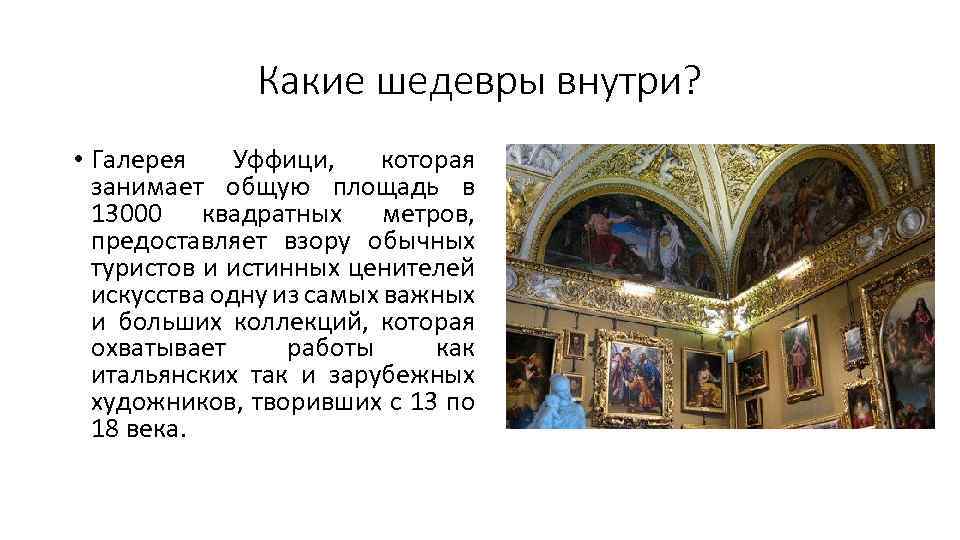 Какие шедевры внутри?

• Галерея Уффици, которая занимает общую площадь в 13000 квадратных метров, предоставляет взору обычных туристов и истинных ценителей искусства одну из самых важных и больших коллекций, которая охватывает работы как итальянских так и зарубежных художников, творивших с 13 по 18 века.